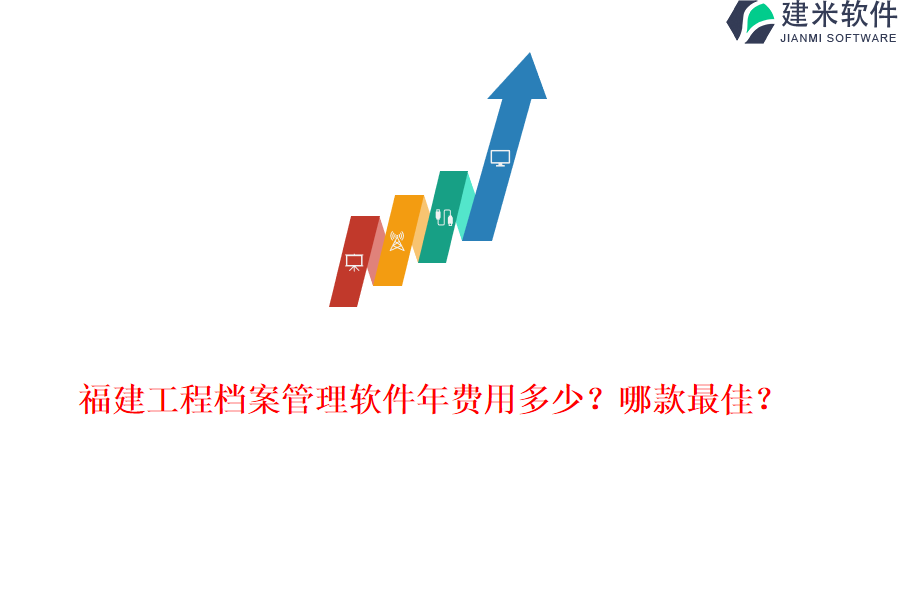 建米软件
JIANMI SOFTWARE

福建工程档案管理软件年费用多少？哪款最佳？